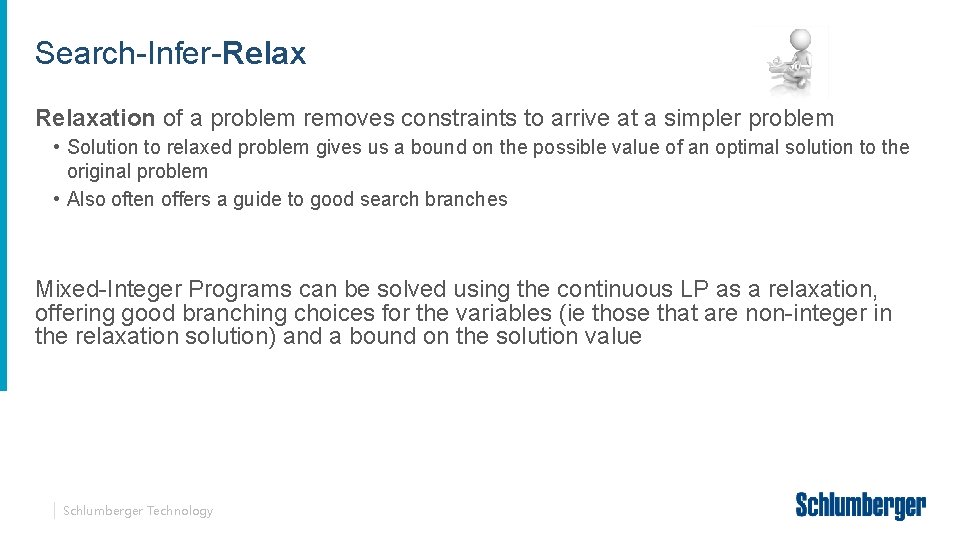 Search-Infer-Relax

Relaxation of a problem removes constraints to arrive at a simpler problem

• Solution to relaxed problem gives us a bound on the possible value of an optimal solution to the original problem
• Also often offers a guide to good search branches

Mixed-Integer Programs can be solved using the continuous LP as a relaxation, offering good branching choices for the variables (ie those that are non-integer in the relaxation solution) and a bound on the solution value

Schlumberger Technology

Schlumberger